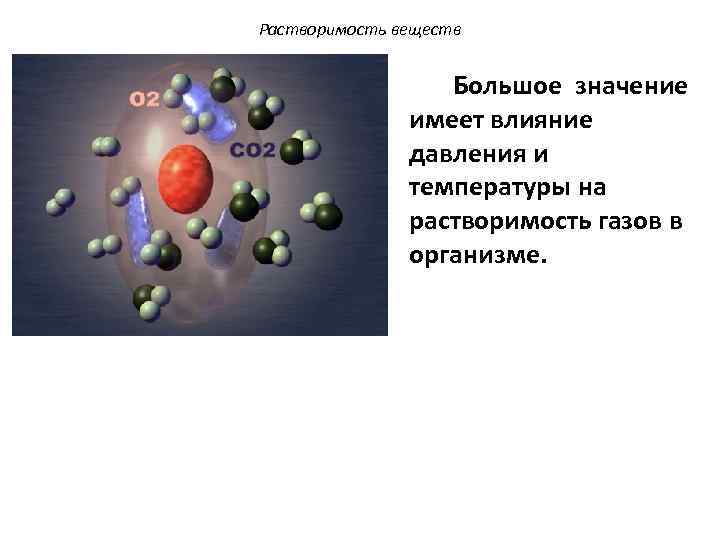 Растворимость веществ

O2

CO2

Большое значение имеет влияние давления и температуры на растворимость газов в организме.